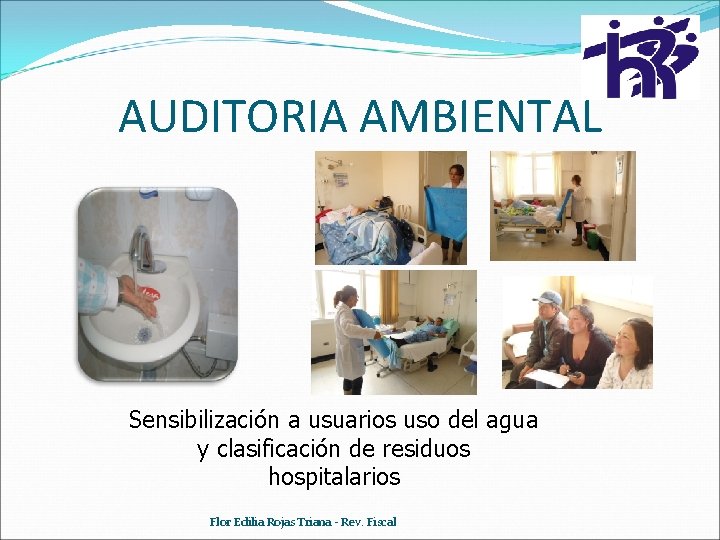 AUDITORIA AMBIENTAL

Sensibilización a usuarios uso del agua y clasificación de residuos hospitalarios

Flor Edilia Rojas Triana - Rev. Fiscal